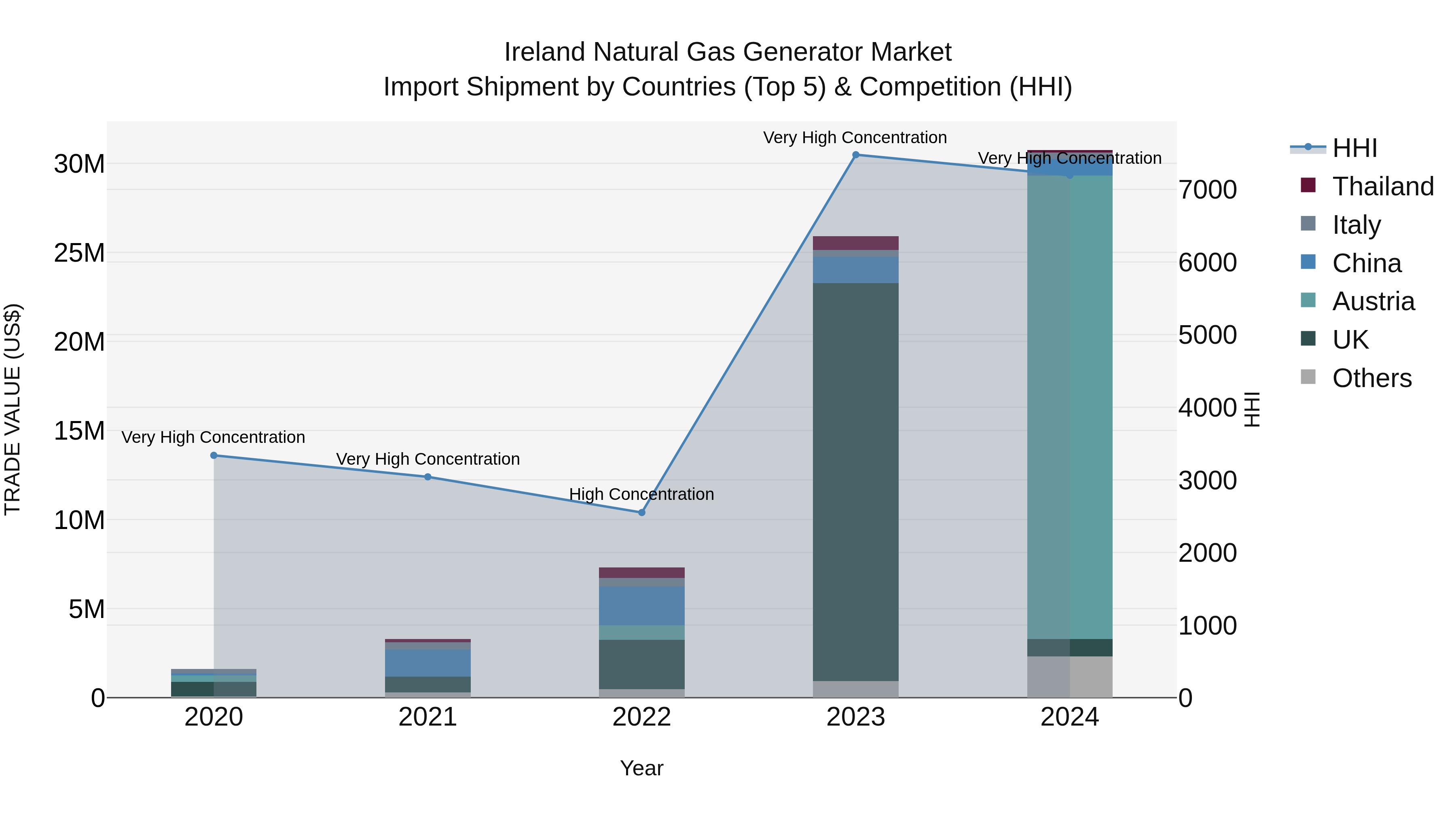 Ireland Natural Gas Generator Market
Import Shipment by Countries (Top 5) & Competition (HHI)

TRADE VALUE (US$)

30M
25M
20M
15M
10M
5M
0

Very High Concentration
Very High Concentration
High Concentration
Very High Concentration
Very High Concentration

2020
2021
2022
2023
2024

Year

7000
6000
5000
4000
3000
2000
1000
0

HHI

HHI
Thailand
Italy
China
Austria
UK
Others